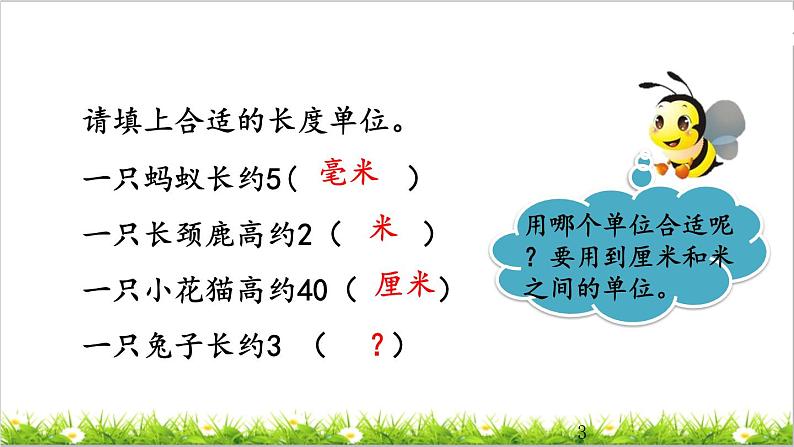 请填上合适的长度单位。

一只蚂蚁长约5( 毫米 )

一只长颈鹿高约2（ 米 ）

一只小花猫高约40（ 厘米）

一只兔子长约3 （ ？）

用哪个单位合适呢？要用到厘米和米之间的单位。

3